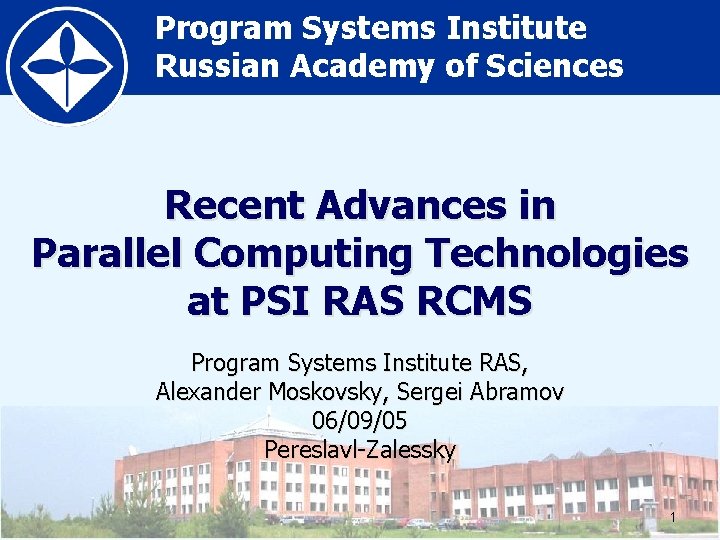 Program Systems Institute
Russian Academy of Sciences

Recent Advances in
Parallel Computing Technologies
at PSI RAS RCMS

Program Systems Institute RAS,
Alexander Moskovsky, Sergei Abramov
06/09/05
Pereslavl-Zalessky

1